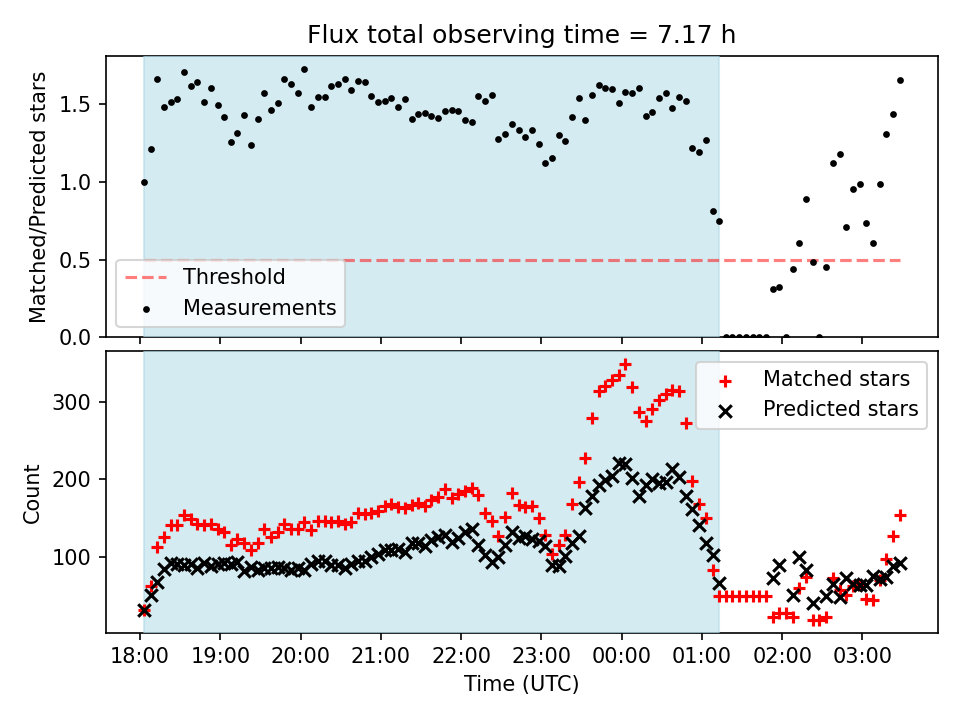 Flux total observing time = 7.17 h

Matched/Predicted stars

1.5
1.0
0.5
0.0

Threshold
Measurements

Count

300
200
100

Matched stars
Predicted stars

18:00 19:00 20:00 21:00 22:00 23:00 00:00 01:00 02:00 03:00

Time (UTC)